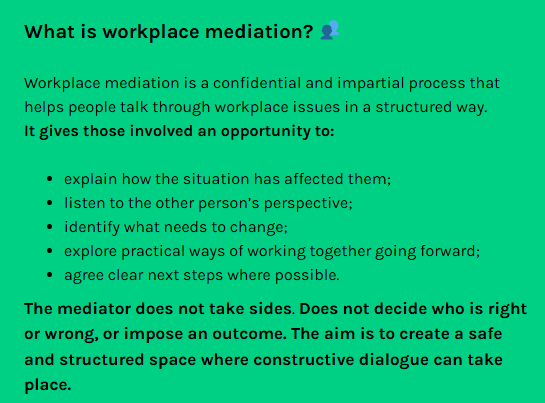 What is workplace mediation? 👥

Workplace mediation is a confidential and impartial process that helps people talk through workplace issues in a structured way.
It gives those involved an opportunity to:

- explain how the situation has affected them;
- listen to the other person's perspective;
- identify what needs to change;
- explore practical ways of working together going forward;
- agree clear next steps where possible.

The mediator does not take sides. Does not decide who is right or wrong, or impose an outcome. The aim is to create a safe and structured space where constructive dialogue can take place.